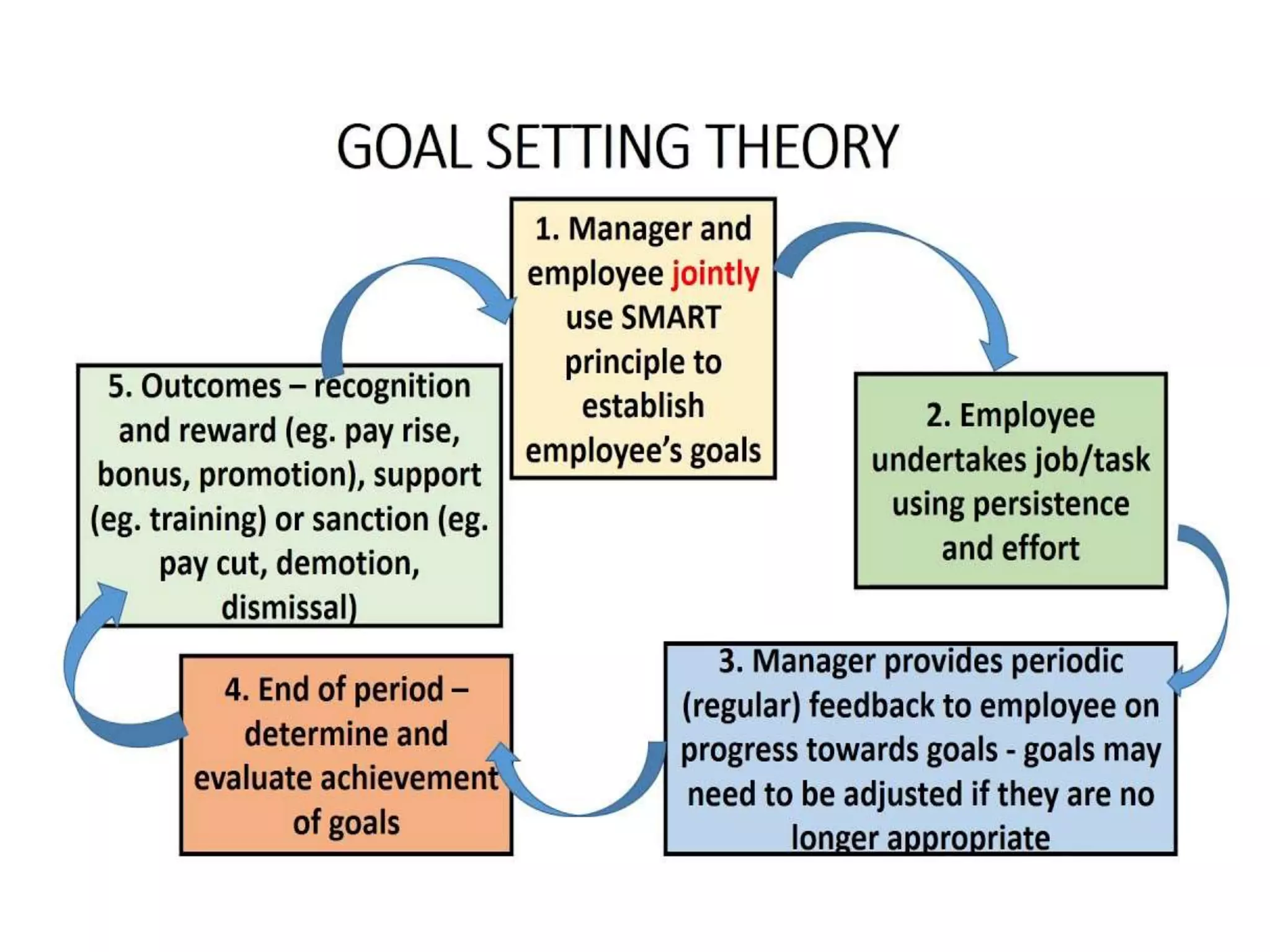 GOAL SETTING THEORY

1. Manager and employee jointly use SMART principle to establish employee's goals

2. Employee undertakes job/task using persistence and effort

3. Manager provides periodic (regular) feedback to employee on progress towards goals - goals may need to be adjusted if they are no longer appropriate

4. End of period – determine and evaluate achievement of goals

5. Outcomes – recognition and reward (eg. pay rise, bonus, promotion), support (eg. training) or sanction (eg. pay cut, demotion, dismissal)